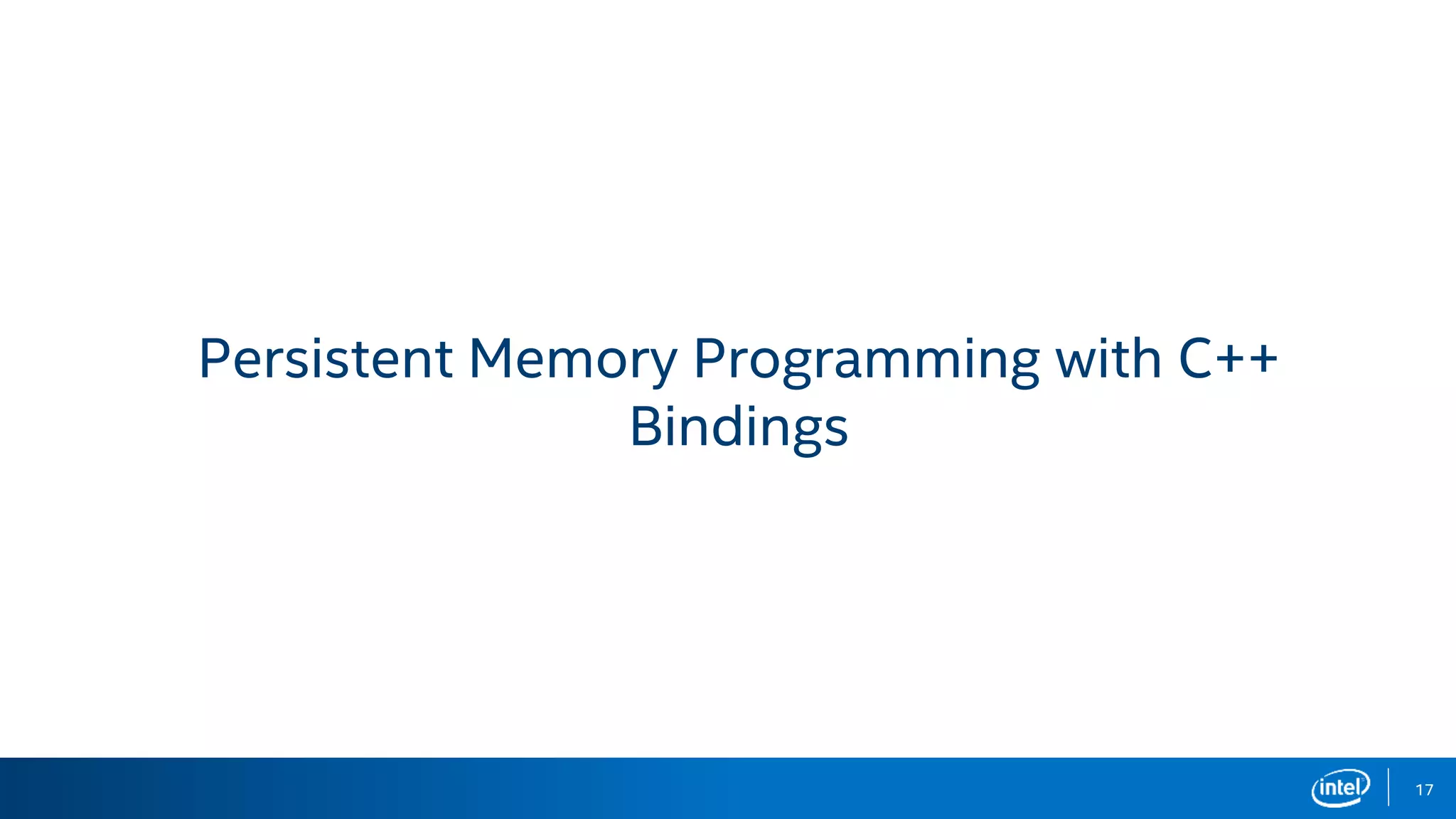 Persistent Memory Programming with C++ Bindings

intel

17